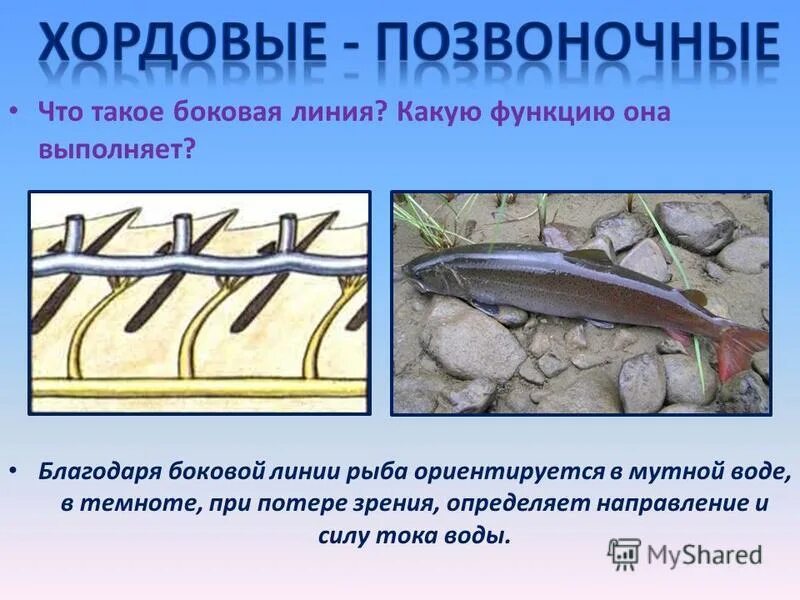 ХОРДОВЫЕ - ПОЗВОНОЧНЫЕ

• Что такое боковая линия? Какую функцию она выполняет?

• Благодаря боковой линии рыба ориентируется в мутной воде, в темноте, при потере зрения, определяет направление и силу тока воды.

MyShared